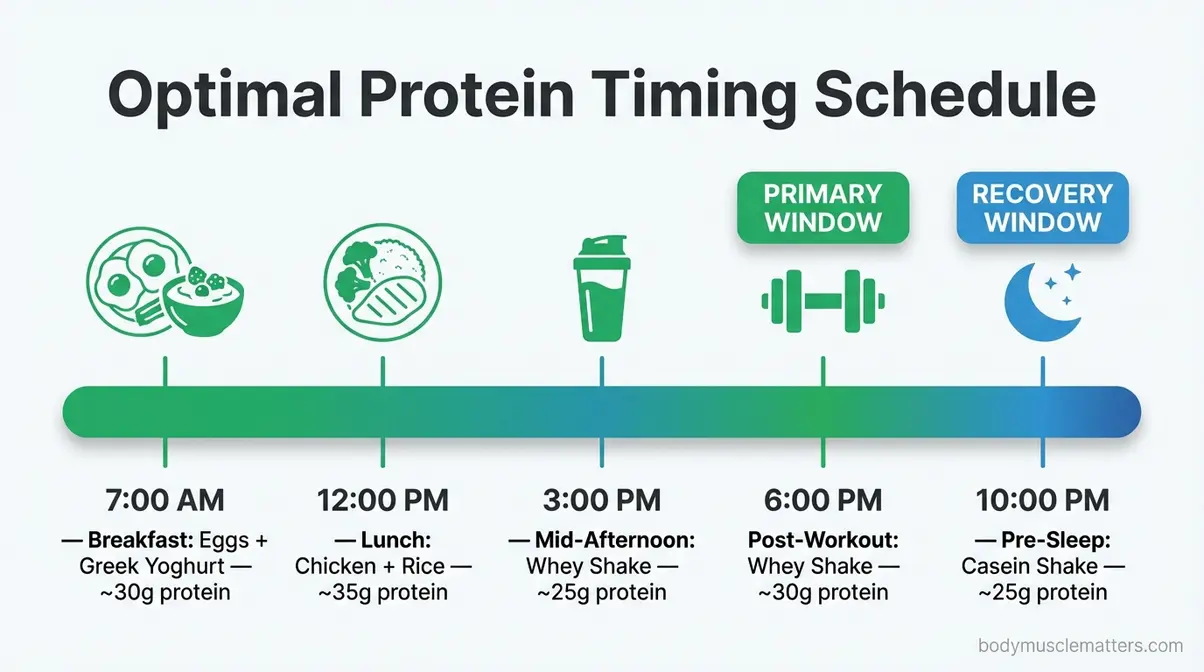 Optimal Protein Timing Schedule

PRIMARY WINDOW

RECOVERY WINDOW

7:00 AM
— Breakfast: Eggs + Greek Yoghurt — ~30g protein

12:00 PM
— Lunch: Chicken + Rice — ~35g protein

3:00 PM
— Mid-Afternoon: Whey Shake — ~25g protein

6:00 PM
Post-Workout: Whey Shake — ~30g protein

10:00 PM
— Pre-Sleep: Casein Shake — ~25g protein

bodymusclematters.com